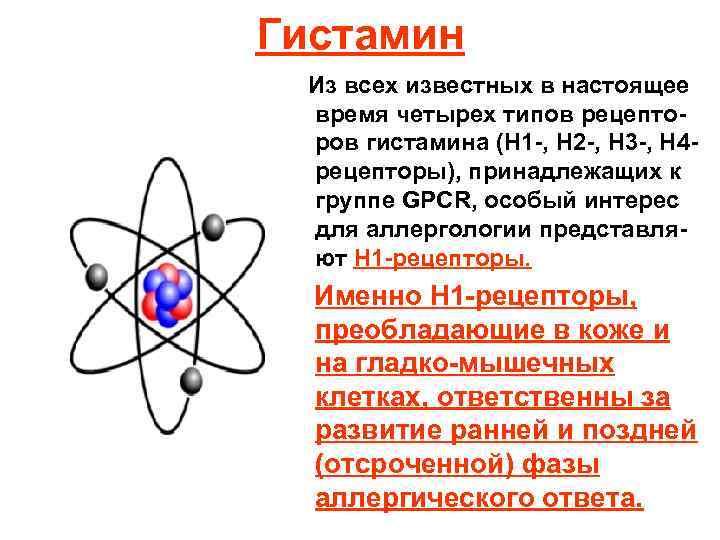 Гистамин

Из всех известных в настоящее время четырех типов рецепторов гистамина (Н1-, Н2-, Н3-, Н4-рецепторы), принадлежащих к группе GPCR, особый интерес для аллергологии представляют Н1-рецепторы.

Именно Н1-рецепторы, преобладающие в коже и на гладко-мышечных клетках, ответственны за развитие ранней и поздней (отсроченной) фазы аллергического ответа.